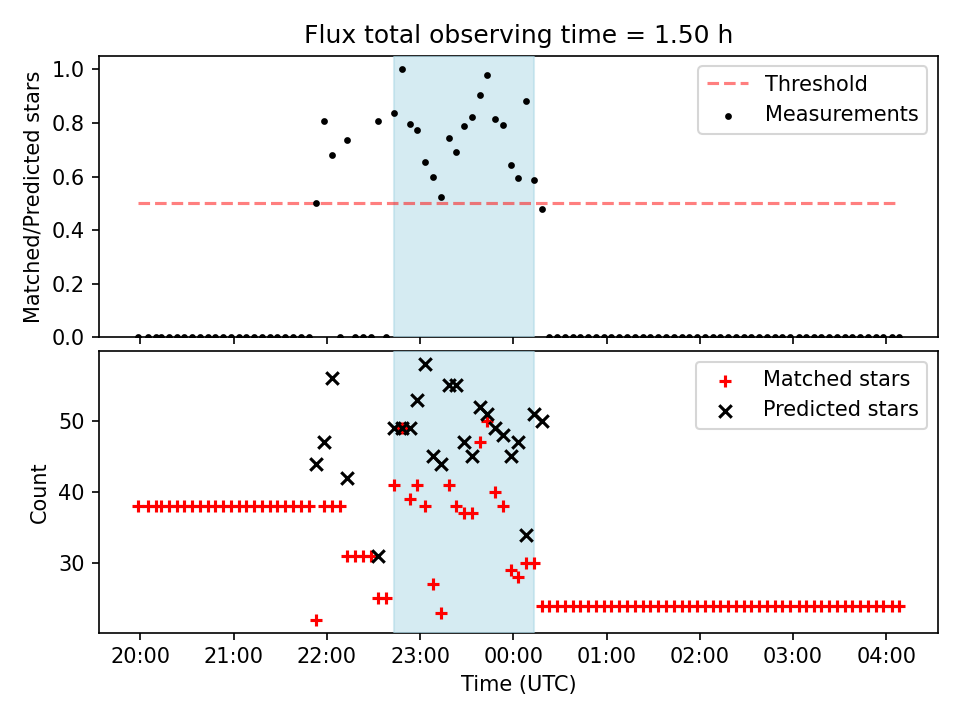 Flux total observing time = 1.50 h

Matched/Predicted stars

1.0
0.8
0.6
0.4
0.2
0.0

Threshold
Measurements

Count

50
40
30

Matched stars
Predicted stars

20:00
21:00
22:00
23:00
00:00
01:00
02:00
03:00
04:00

Time (UTC)